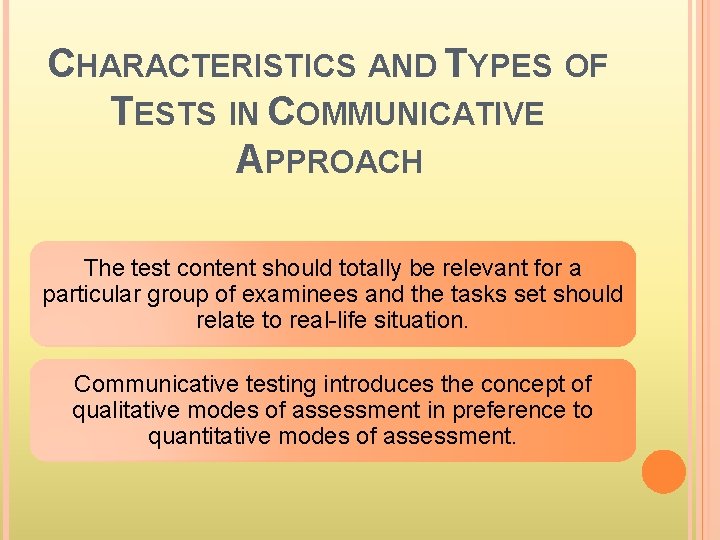 CHARACTERISTICS AND TYPES OF TESTS IN COMMUNICATIVE APPROACH

The test content should totally be relevant for a particular group of examinees and the tasks set should relate to real-life situation.

Communicative testing introduces the concept of qualitative modes of assessment in preference to quantitative modes of assessment.